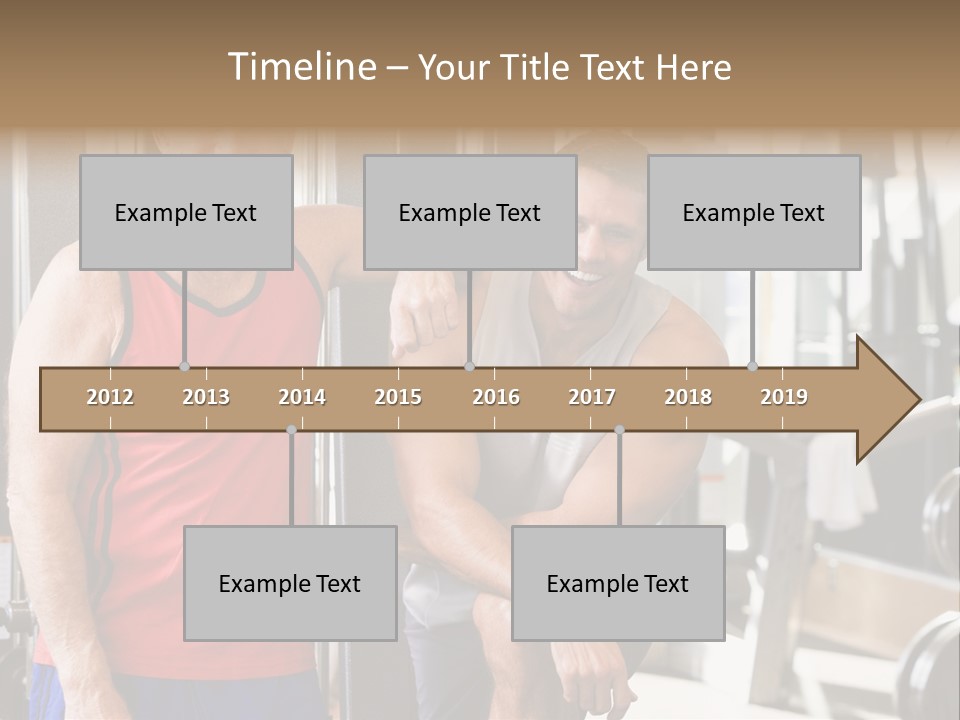 Timeline – Your Title Text Here

Example Text

Example Text

Example Text

2012 2013 2014 2015 2016 2017 2018 2019

Example Text

Example Text